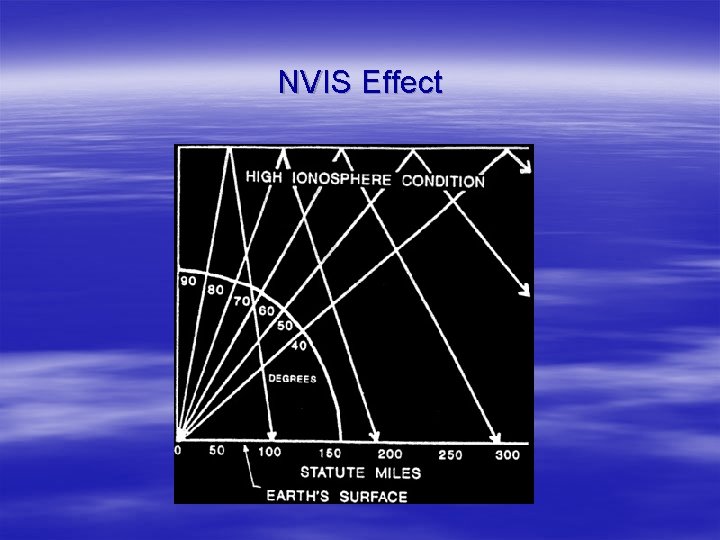 NVIS Effect

HIGH IONOSPHERE CONDITION

90
80
70
60
50
40
DEGREES

0 50 100 150 200 250 300
STATUTE MILES
EARTH'S SURFACE